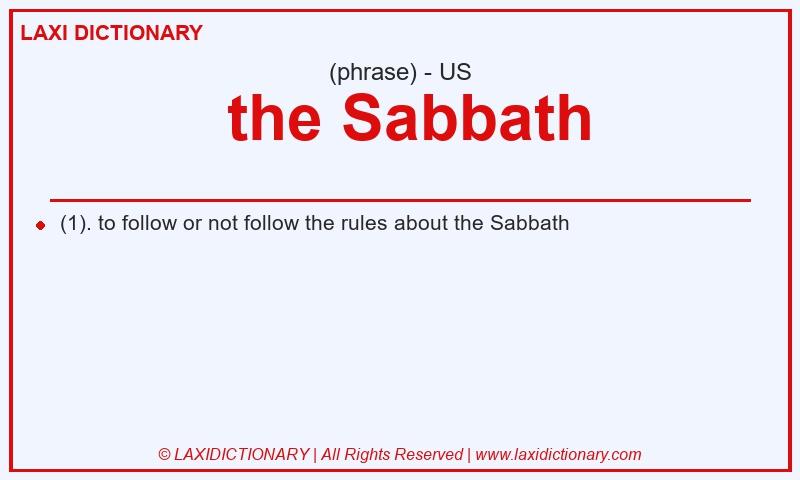 LAXI DICTIONARY

(phrase) - US

the Sabbath

(1). to follow or not follow the rules about the Sabbath

© LAXIDICTIONARY | All Rights Reserved | www.laxidictionary.com